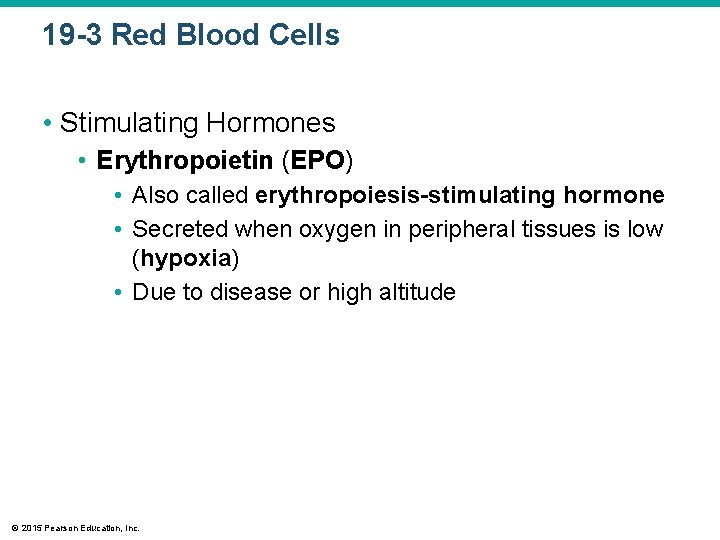 19-3 Red Blood Cells

• Stimulating Hormones
  • Erythropoietin (EPO)
    • Also called erythropoiesis-stimulating hormone
    • Secreted when oxygen in peripheral tissues is low (hypoxia)
    • Due to disease or high altitude

© 2015 Pearson Education, Inc.